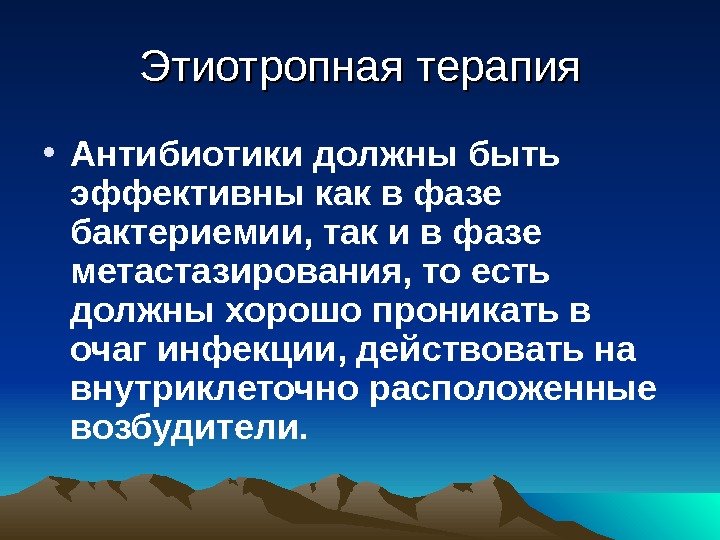 Этиотропная терапия

• Антибиотики должны быть эффективны как в фазе бактериемии, так и в фазе метастазирования, то есть должны хорошо проникать в очаг инфекции, действовать на внутриклеточно расположенные возбудители.